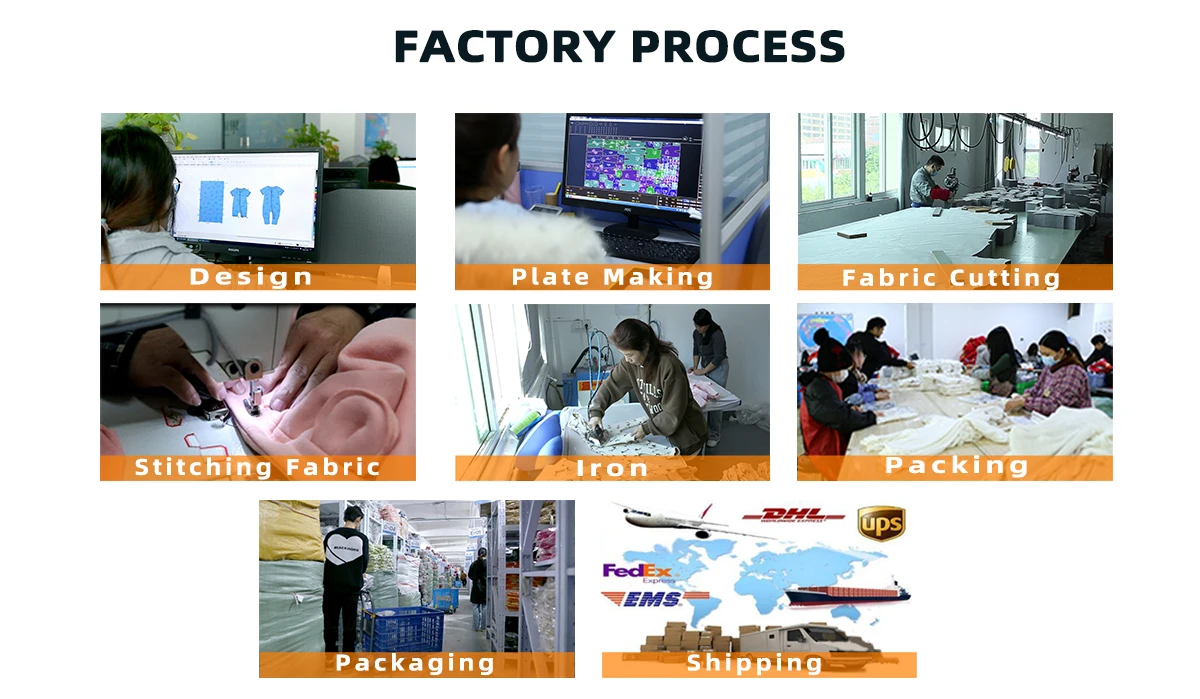 FACTORY PROCESS

Design

Plate Making

Fabric Cutting

Stitching Fabric

Iron

Packing

Packaging

DHL WORLDWIDE EXPRESS

ups

FedEx Express

EMS

Shipping